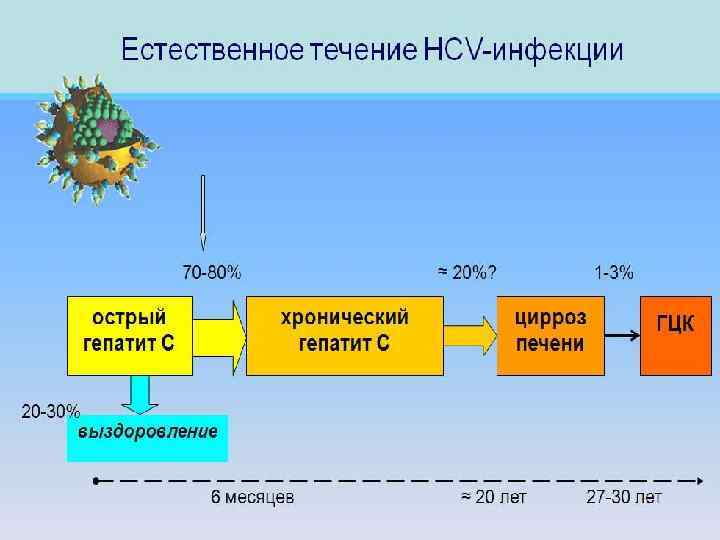 Естественное течение HCV-инфекции

70-80%

≈ 20%?

1-3%

острый гепатит С

хронический гепатит С

цирроз печени

ГЦК

20-30%

выздоровление

6 месяцев

≈ 20 лет

27-30 лет